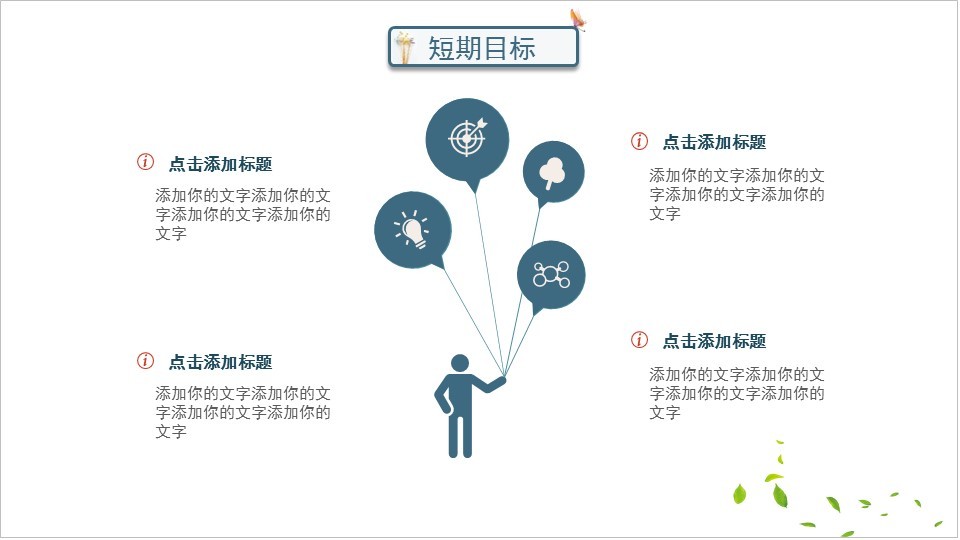 短期目标

点击添加标题

添加你的文字添加你的文字添加你的文字添加你的文字

点击添加标题

添加你的文字添加你的文字添加你的文字添加你的文字

点击添加标题

添加你的文字添加你的文字添加你的文字添加你的文字

点击添加标题

添加你的文字添加你的文字添加你的文字添加你的文字